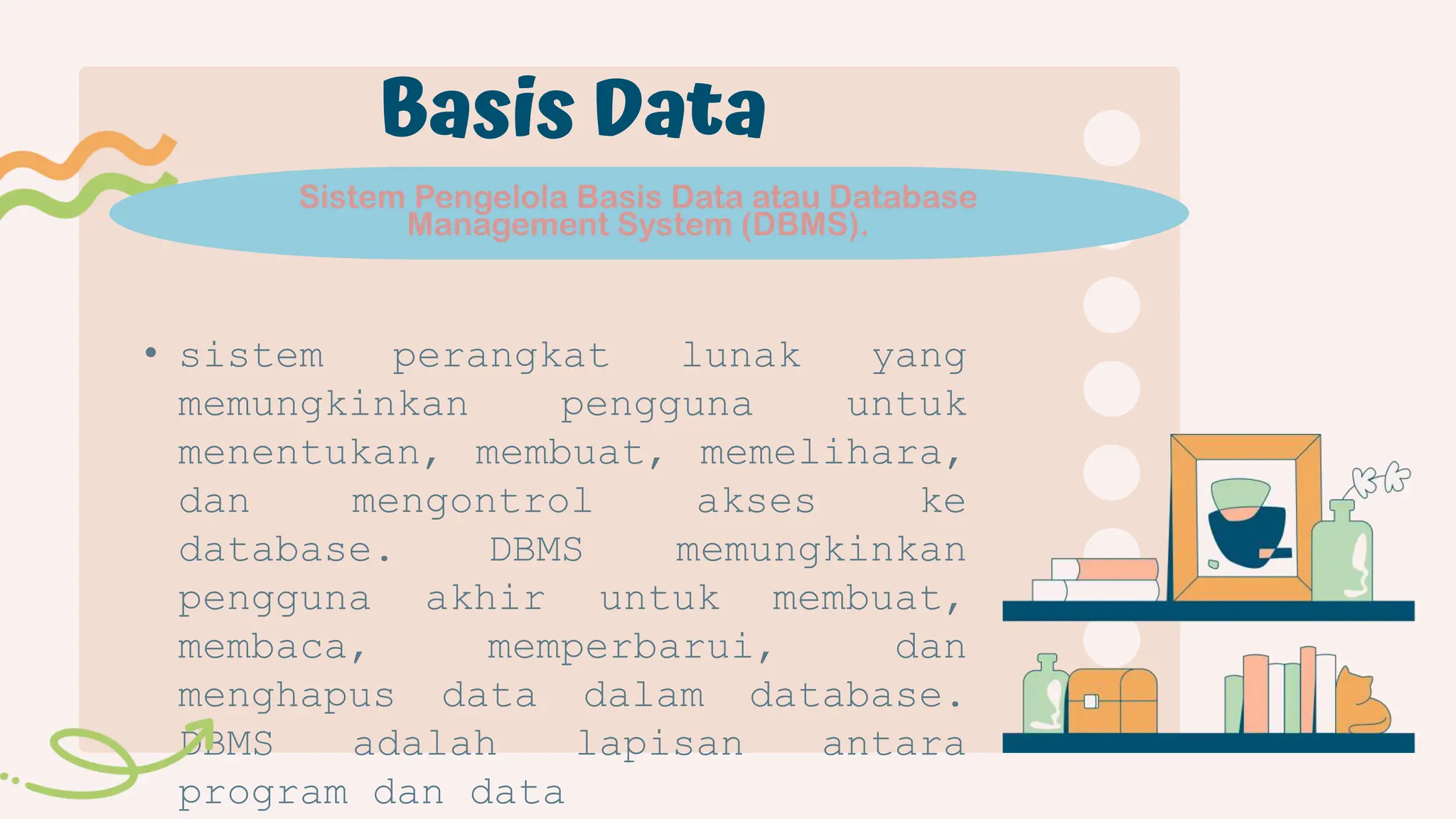 Basis Data

Sistem Pengelola Basis Data atau Database Management System (DBMS).

• sistem perangkat lunak yang memungkinkan pengguna untuk menentukan, membuat, memelihara, dan mengontrol akses ke database. DBMS memungkinkan pengguna akhir untuk membuat, membaca, memperbarui, dan menghapus data dalam database. DBMS adalah lapisan antara program dan data